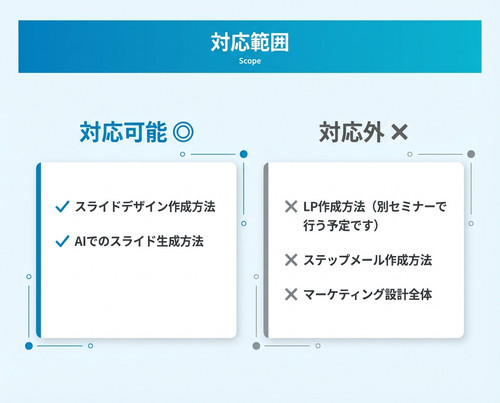 対応範囲
Scope

対応可能 ◎

✓ スライドデザイン作成方法

✓ AIでのスライド生成方法

対応外 ✕

✕ LP作成方法（別セミナーで行う予定です）

✕ ステップメール作成方法

✕ マーケティング設計全体